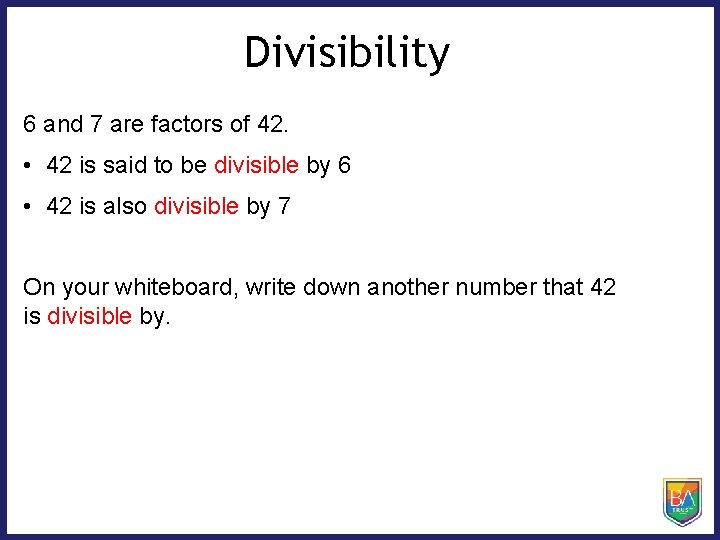 Divisibility

6 and 7 are factors of 42.

• 42 is said to be divisible by 6

• 42 is also divisible by 7

On your whiteboard, write down another number that 42 is divisible by.

BA
TRUST